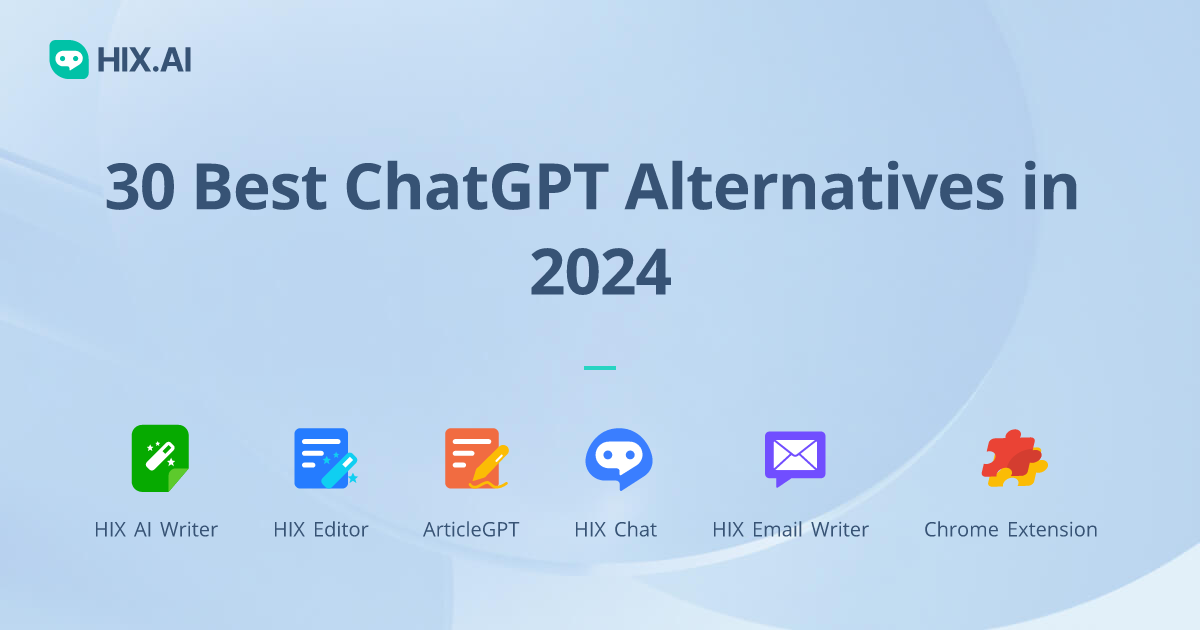 HIX.AI

30 Best ChatGPT Alternatives in 2024

HIX AI Writer
HIX Editor
ArticleGPT
HIX Chat
HIX Email Writer
Chrome Extension